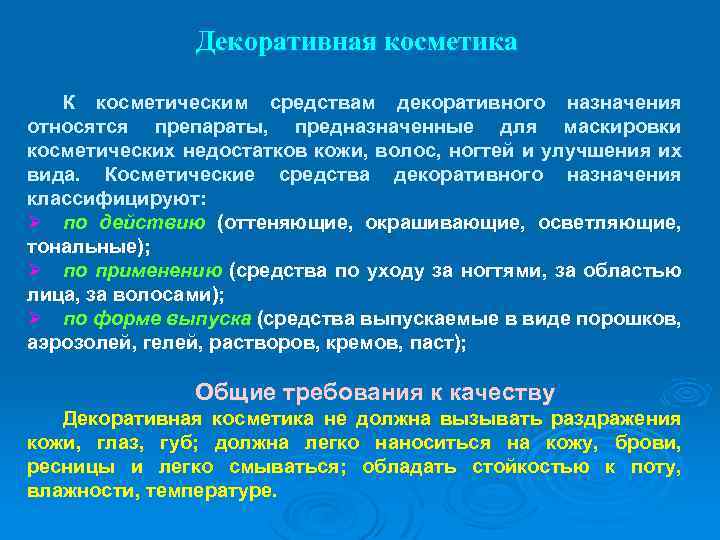 Декоративная косметика

К косметическим средствам декоративного назначения относятся препараты, предназначенные для маскировки косметических недостатков кожи, волос, ногтей и улучшения их вида. Косметические средства декоративного назначения классифицируют:
➢ по действию (оттеняющие, окрашивающие, осветляющие, тональные);
➢ по применению (средства по уходу за ногтями, за областью лица, за волосами);
➢ по форме выпуска (средства выпускаемые в виде порошков, аэрозолей, гелей, растворов, кремов, паст);

Общие требования к качеству

Декоративная косметика не должна вызывать раздражения кожи, глаз, губ; должна легко наноситься на кожу, брови, ресницы и легко смываться; обладать стойкостью к поту, влажности, температуре.